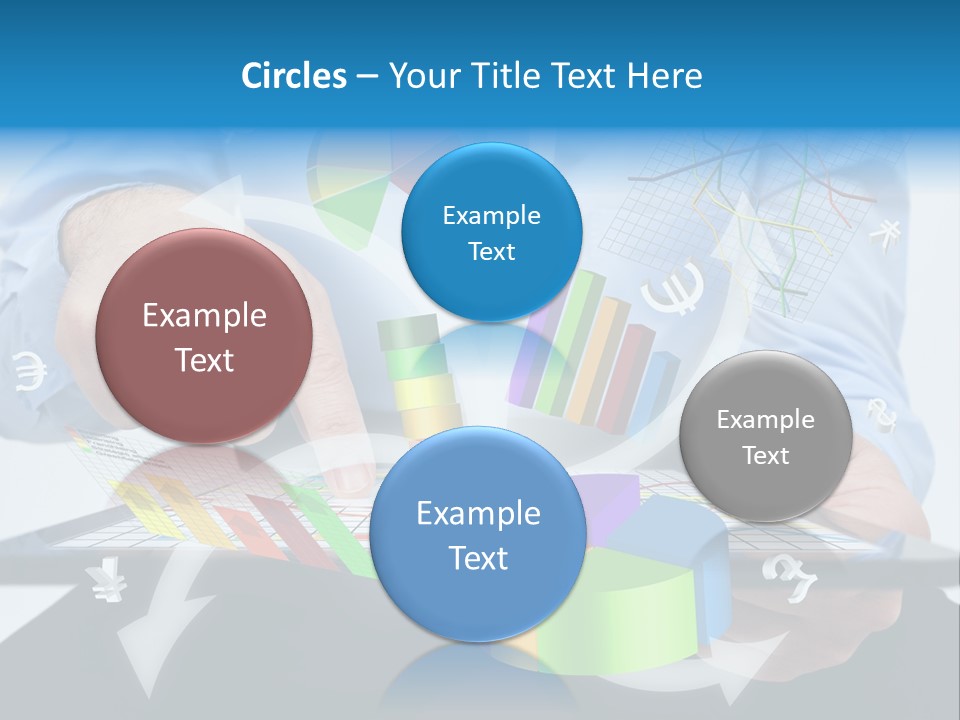 Circles – Your Title Text Here

Example Text

Example Text

Example Text

Example Text